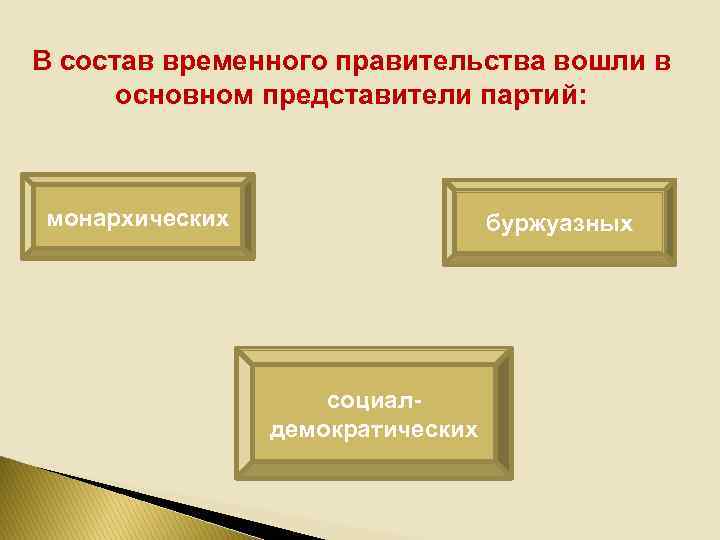 В состав временного правительства вошли в основном представители партий:

монархических

буржуазных

социал-демократических